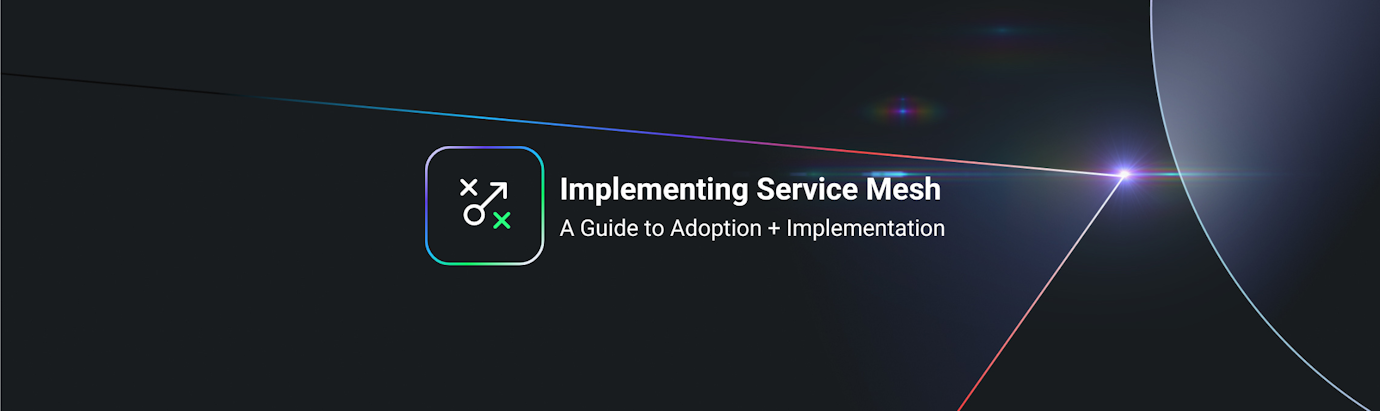 Implementing Service Mesh
A Guide to Adoption + Implementation